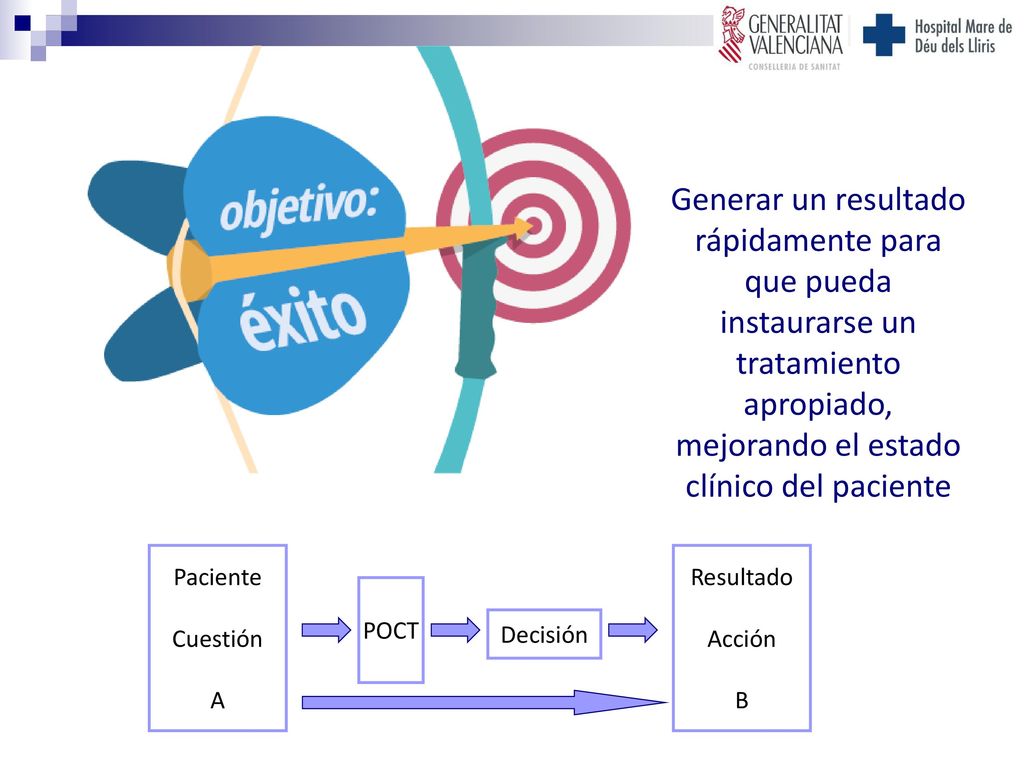 GENERALITAT VALENCIANA
CONSELLERIA DE SANITAT

Hospital Mare de Déu dels Lliris

objetivo:
éxito

Generar un resultado rápidamente para que pueda instaurarse un tratamiento apropiado, mejorando el estado clínico del paciente

Paciente
Cuestión
A

POCT

Decisión

Resultado
Acción
B